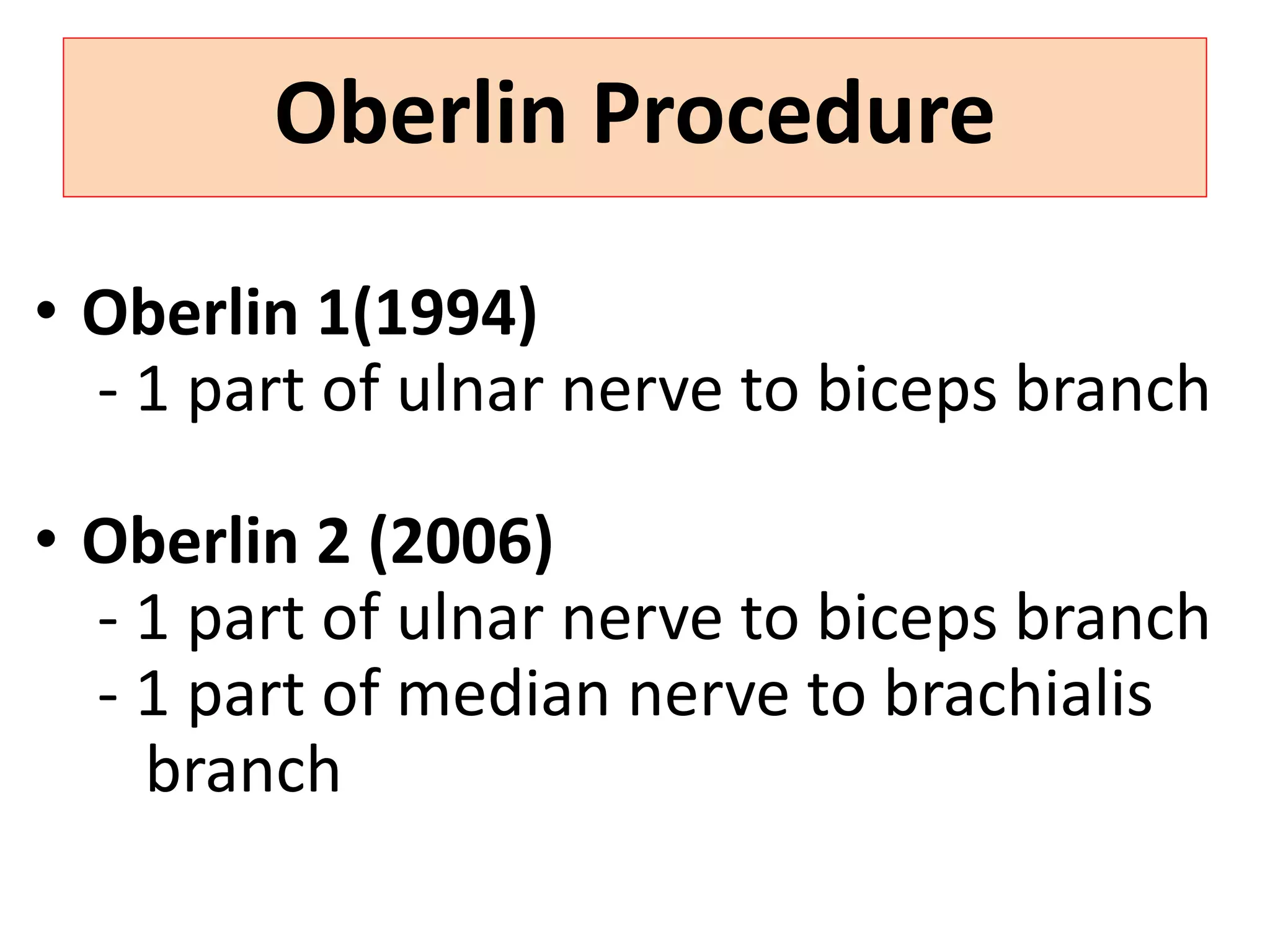 Oberlin Procedure

• Oberlin 1(1994)
- 1 part of ulnar nerve to biceps branch

• Oberlin 2 (2006)
- 1 part of ulnar nerve to biceps branch
- 1 part of median nerve to brachialis branch